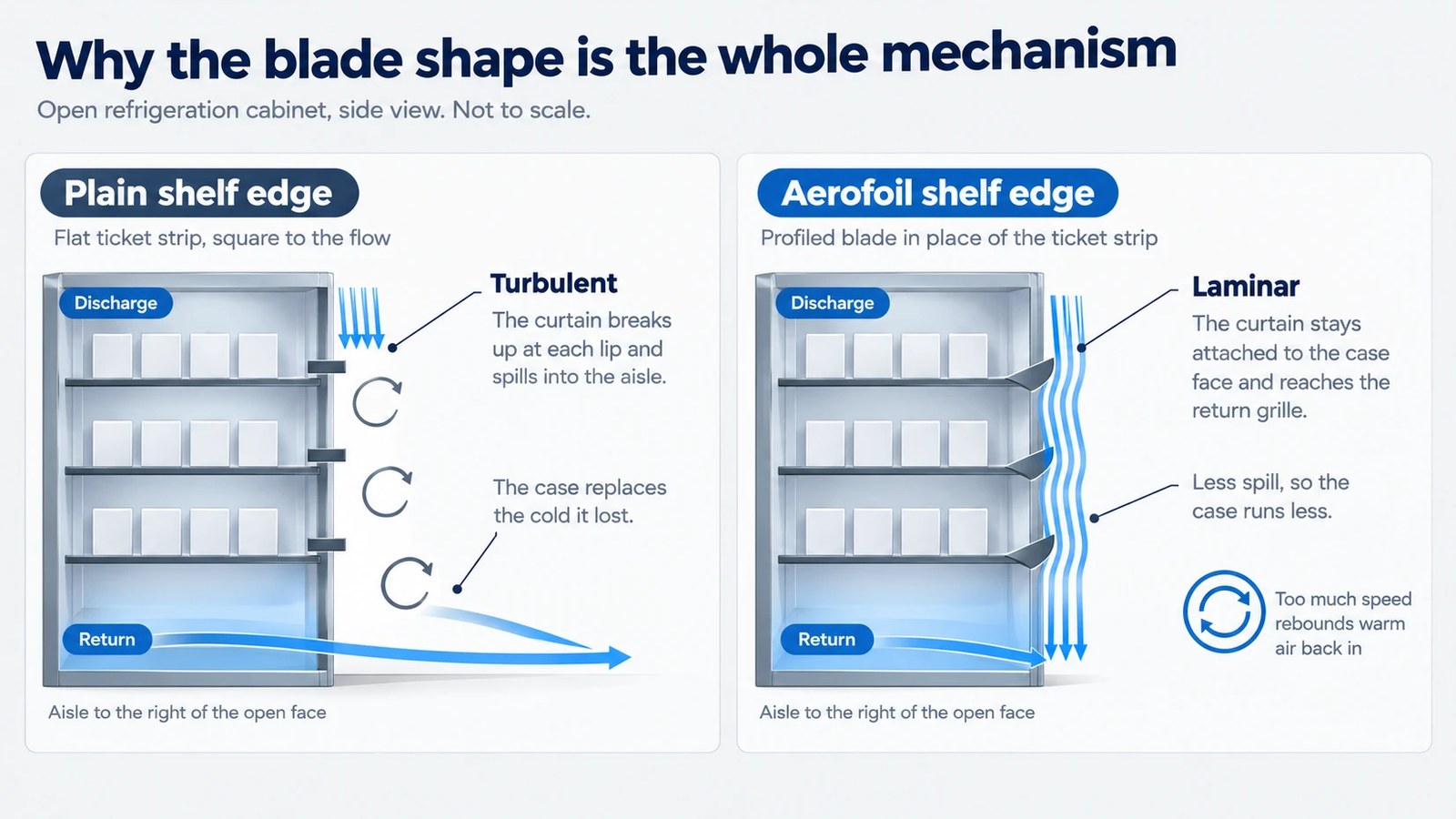 Why the blade shape is the whole mechanism

Open refrigeration cabinet, side view. Not to scale.

Plain shelf edge

Flat ticket strip, square to the flow

Discharge

Turbulent

The curtain breaks up at each lip and spills into the aisle.

The case replaces the cold it lost.

Return

Aisle to the right of the open face

Aerofoil shelf edge

Profiled blade in place of the ticket strip

Discharge

Laminar

The curtain stays attached to the case face and reaches the return grille.

Less spill, so the case runs less.

Too much speed rebounds warm air back in

Return

Aisle to the right of the open face